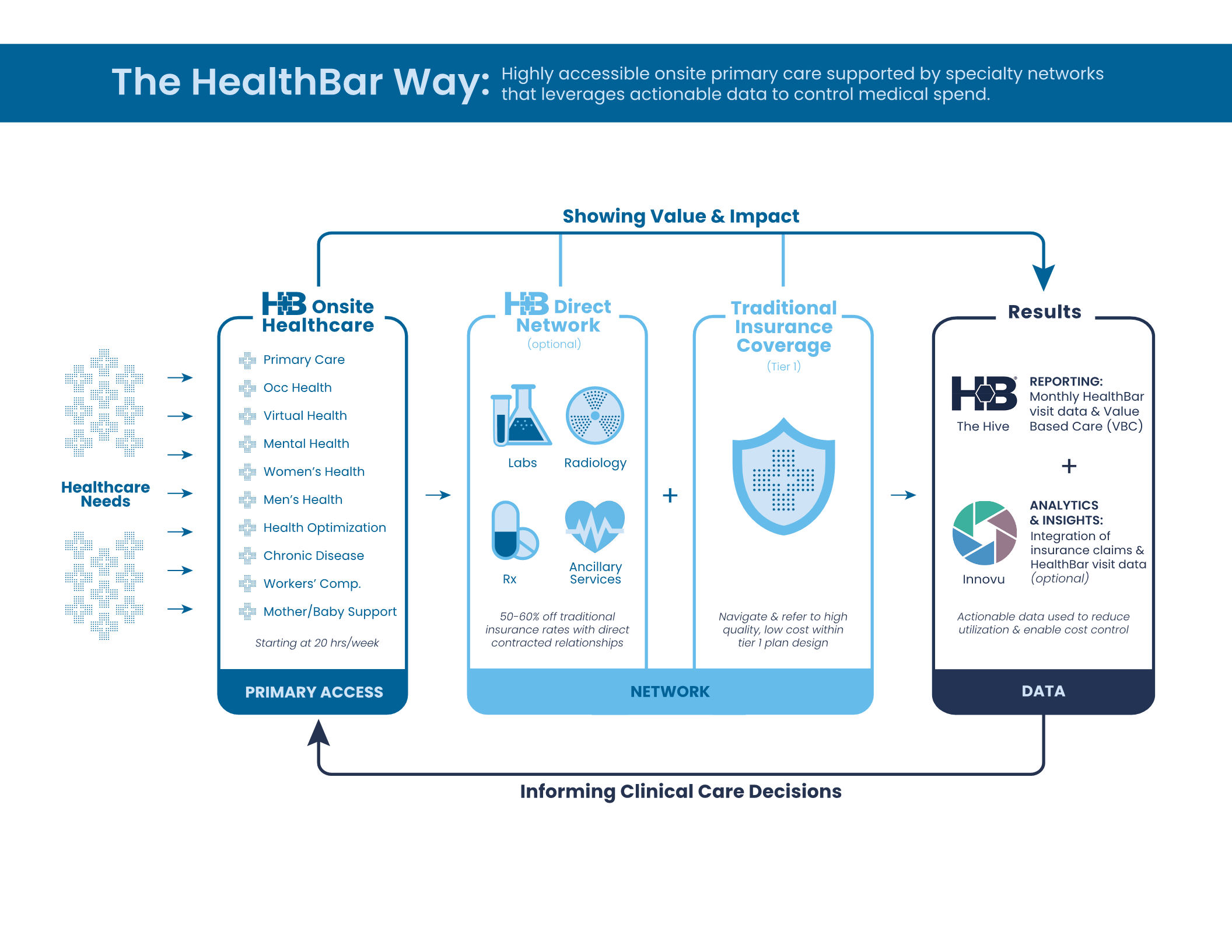 The HealthBar Way: Highly accessible onsite primary care supported by specialty networks that leverages actionable data to control medical spend.

Showing Value & Impact

Healthcare Needs

HB Onsite Healthcare

Primary Care
Occ Health
Virtual Health
Mental Health
Women's Health
Men's Health
Health Optimization
Chronic Disease
Workers' Comp.
Mother/Baby Support

Starting at 20 hrs/week

PRIMARY ACCESS

HB Direct Network
(optional)

Labs
Radiology
Rx
Ancillary Services

50-60% off traditional insurance rates with direct contracted relationships

+

Traditional Insurance Coverage
(Tier 1)

Navigate & refer to high quality, low cost within tier 1 plan design

NETWORK

Results

HB
The Hive

REPORTING:
Monthly HealthBar visit data & Value Based Care (VBC)

+

Innovu

ANALYTICS & INSIGHTS:
Integration of insurance claims & HealthBar visit data (optional)

Actionable data used to reduce utilization & enable cost control

DATA

Informing Clinical Care Decisions